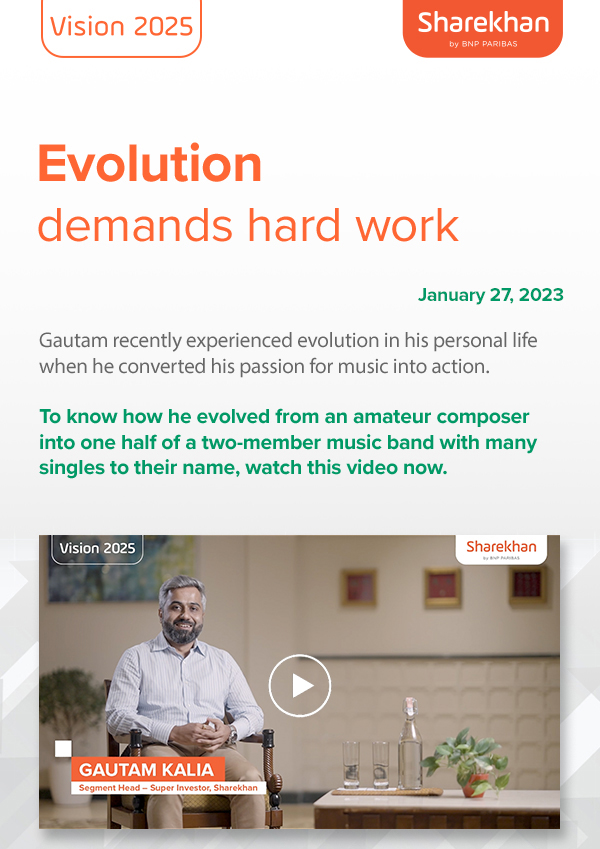 Vision 2025

Sharekhan
by BNP PARIBAS

Evolution
demands hard work

January 27, 2023

Gautam recently experienced evolution in his personal life when he converted his passion for music into action.

To know how he evolved from an amateur composer into one half of a two-member music band with many singles to their name, watch this video now.

Vision 2025

Sharekhan
by BNP PARIBAS

GAUTAM KALIA
Segment Head – Super Investor, Sharekhan